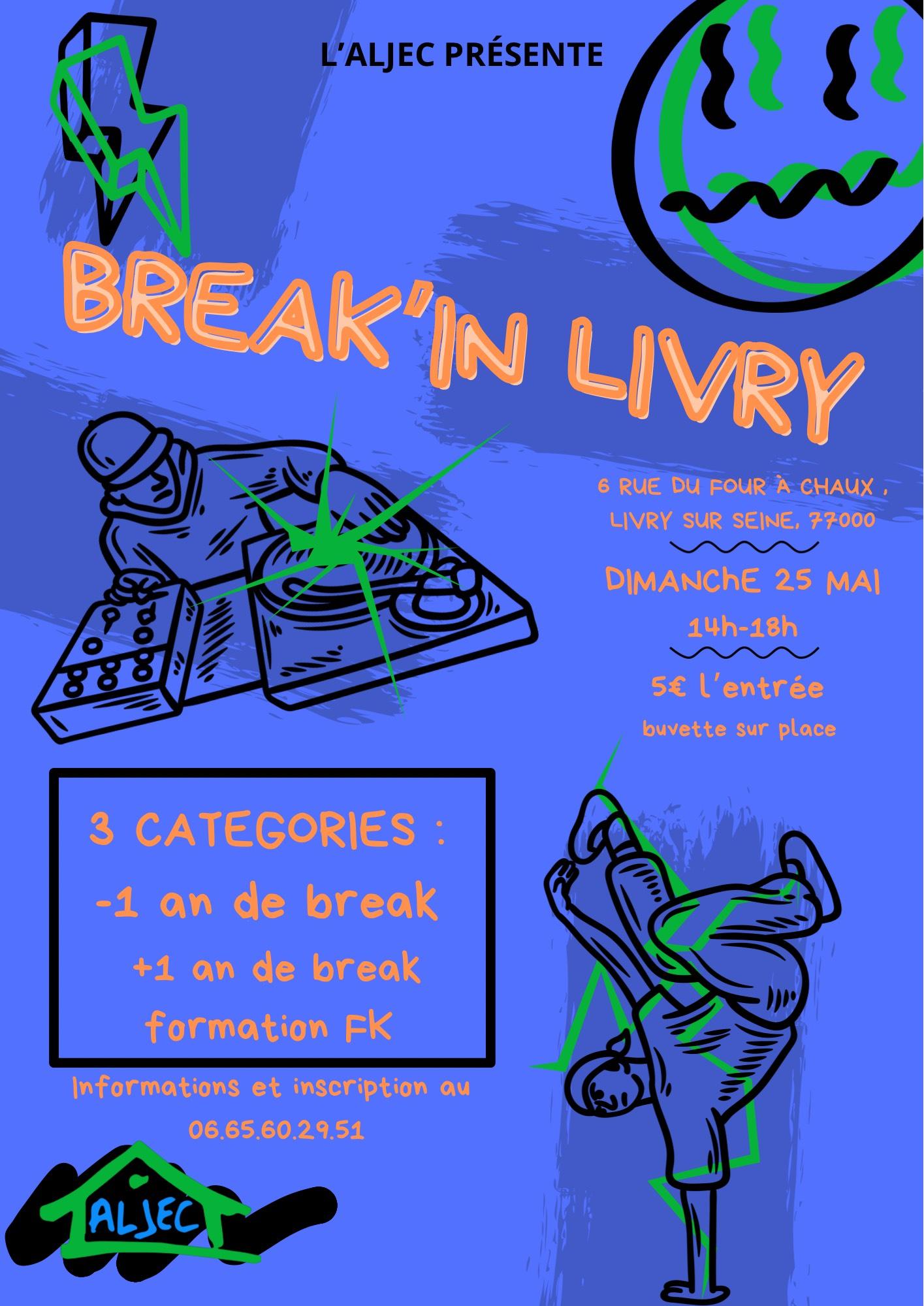 L'ALJEC PRÉSENTE

BREAK'IN LIVRY

6 RUE DU FOUR À CHAUX ,
LIVRY SUR SEINE, 77000

DIMANChE 25 MAI
14h-18h

5€ l'entrée
buvette sur place

3 CATEGORIES :
-1 an de break
+1 an de break
formation FK

Informations et inscription au
06.65.60.29.51

ALJEC